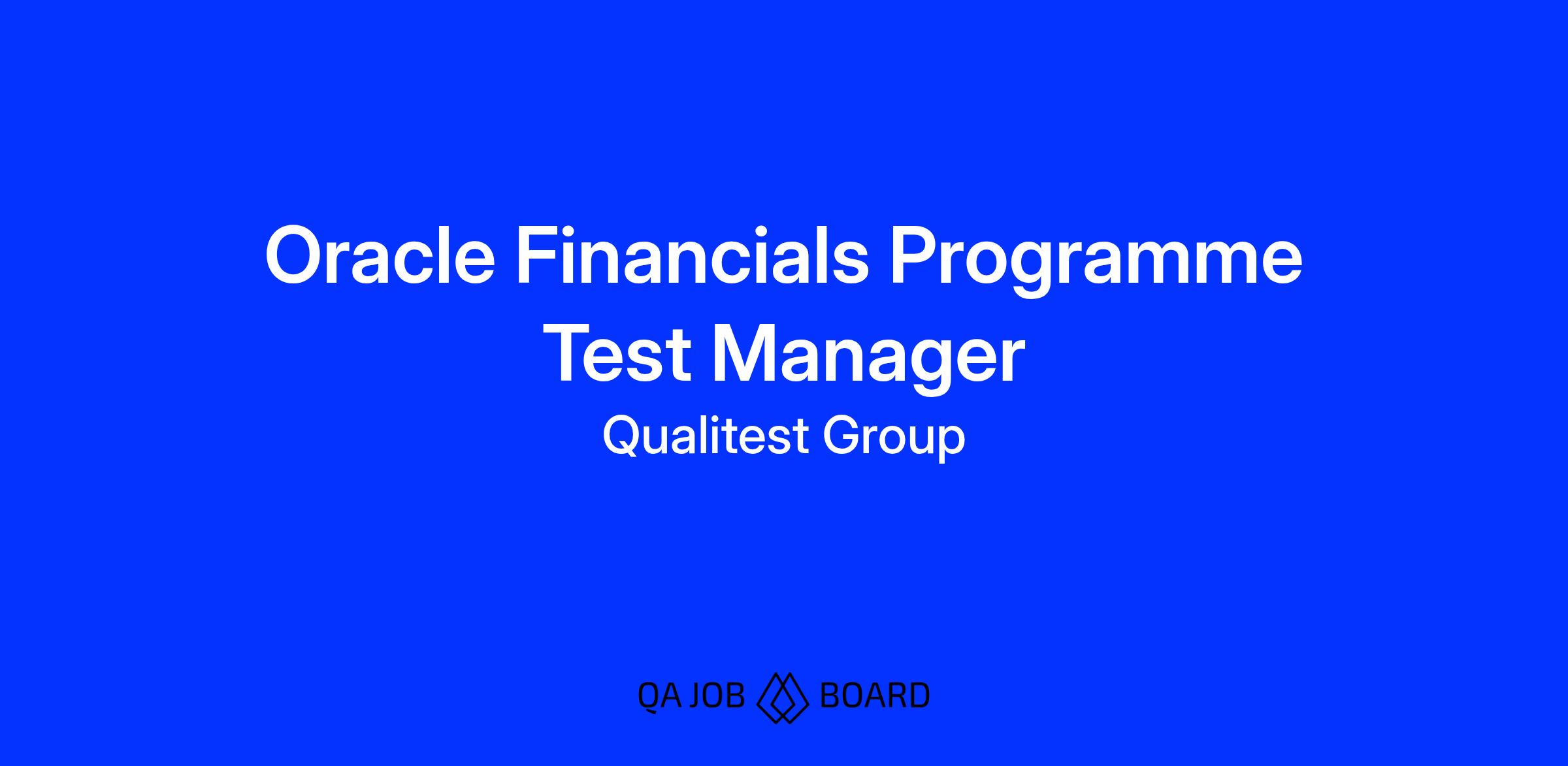 Oracle Financials Programme Test Manager

Qualitest Group

QA JOB BOARD